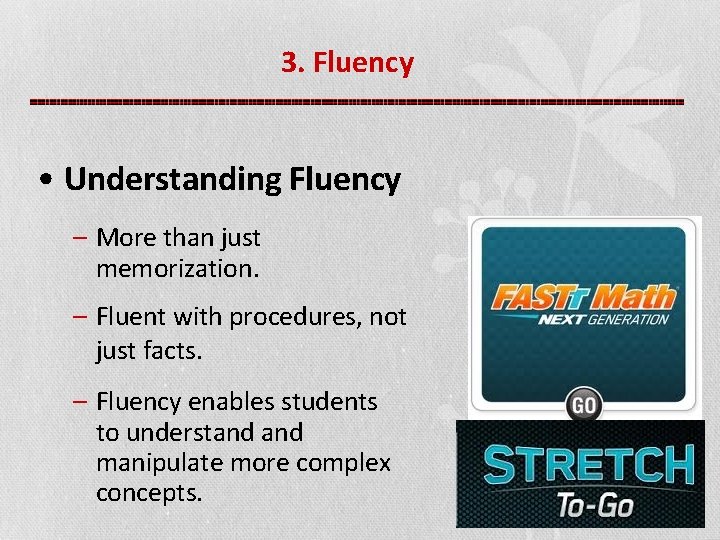 3. Fluency

• Understanding Fluency

– More than just memorization.

– Fluent with procedures, not just facts.

– Fluency enables students to understand and manipulate more complex concepts.

FASTT Math
NEXT GENERATION

GO

STRETCH
To-Go